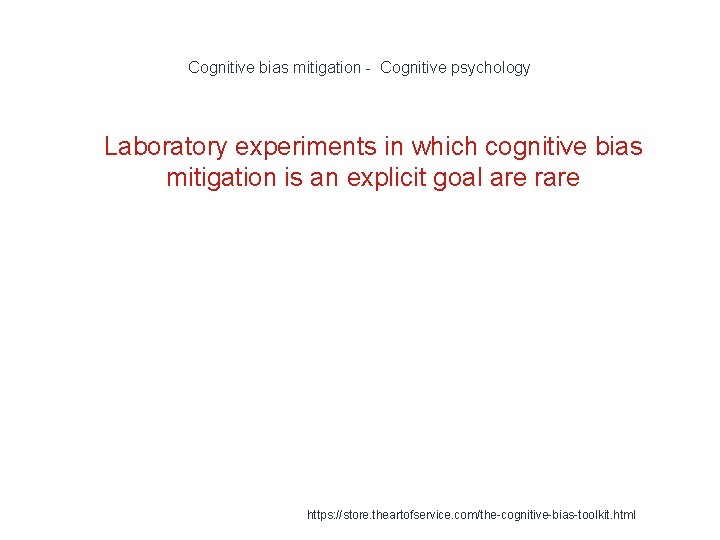 Cognitive bias mitigation - Cognitive psychology

Laboratory experiments in which cognitive bias mitigation is an explicit goal are rare

https://store.theartofservice.com/the-cognitive-bias-toolkit.html